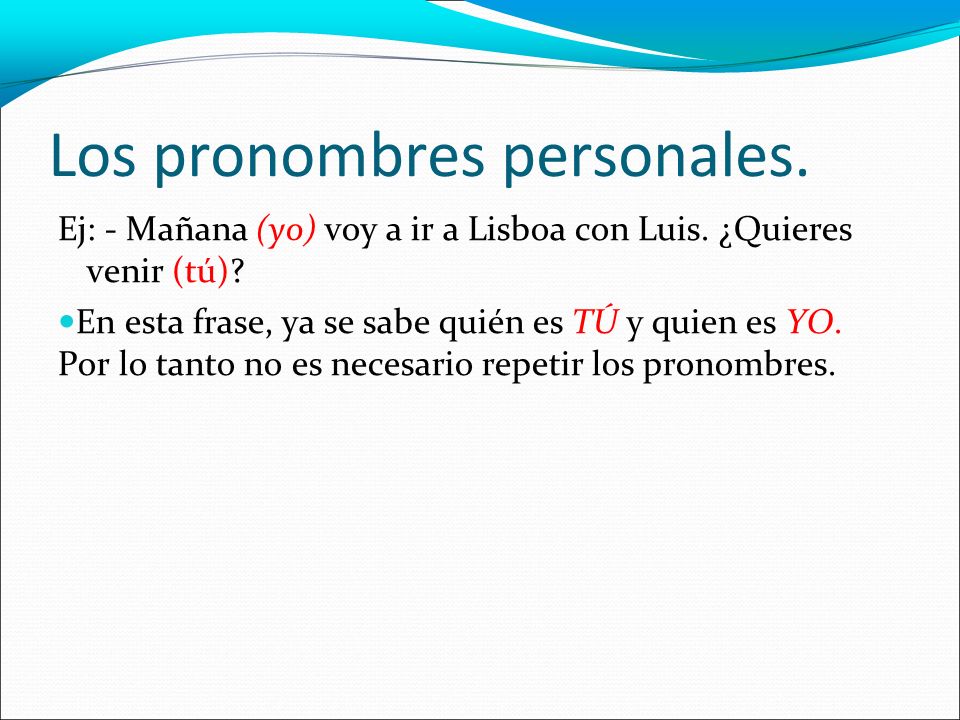 Los pronombres personales.

Ej: - Mañana (yo) voy a ir a Lisboa con Luis. ¿Quieres venir (tú)?

En esta frase, ya se sabe quién es TÚ y quien es YO. Por lo tanto no es necesario repetir los pronombres.